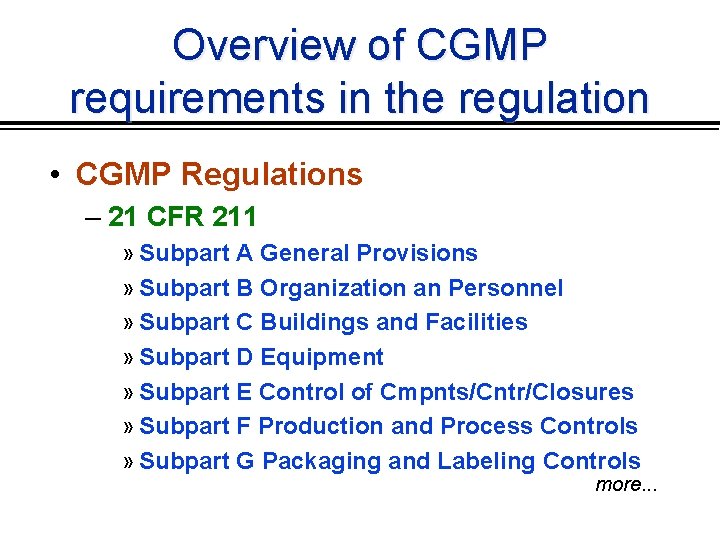 Overview of CGMP requirements in the regulation

• CGMP Regulations

– 21 CFR 211

» Subpart A General Provisions

» Subpart B Organization an Personnel

» Subpart C Buildings and Facilities

» Subpart D Equipment

» Subpart E Control of Cmpnts/Cntr/Closures

» Subpart F Production and Process Controls

» Subpart G Packaging and Labeling Controls

more...